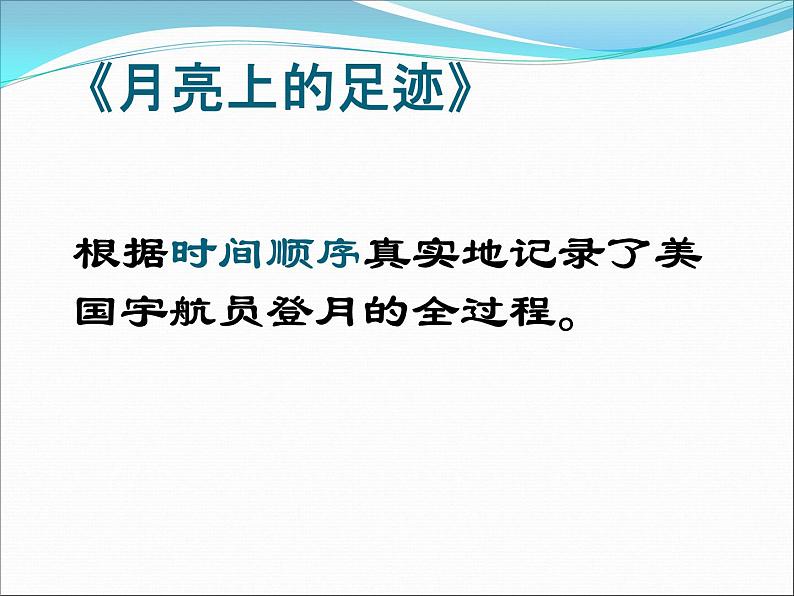 《月亮上的足迹》

根据时间顺序真实地记录了美国宇航员登月的全过程。